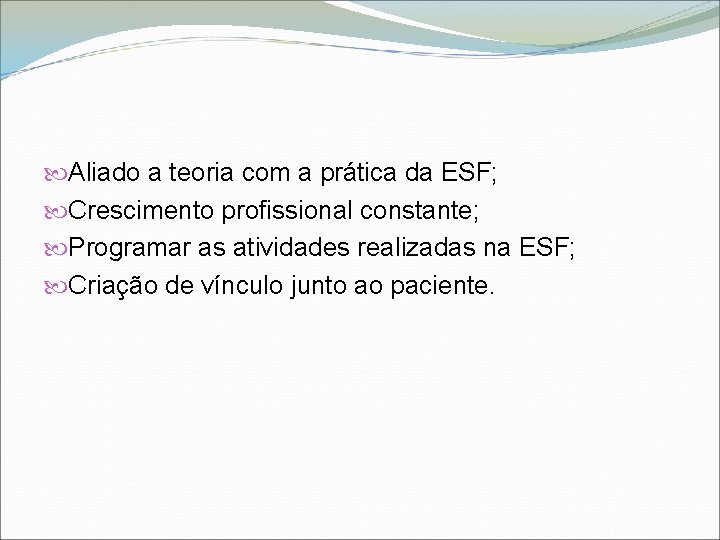 Aliado a teoria com a prática da ESF;
Crescimento profissional constante;
Programar as atividades realizadas na ESF;
Criação de vínculo junto ao paciente.